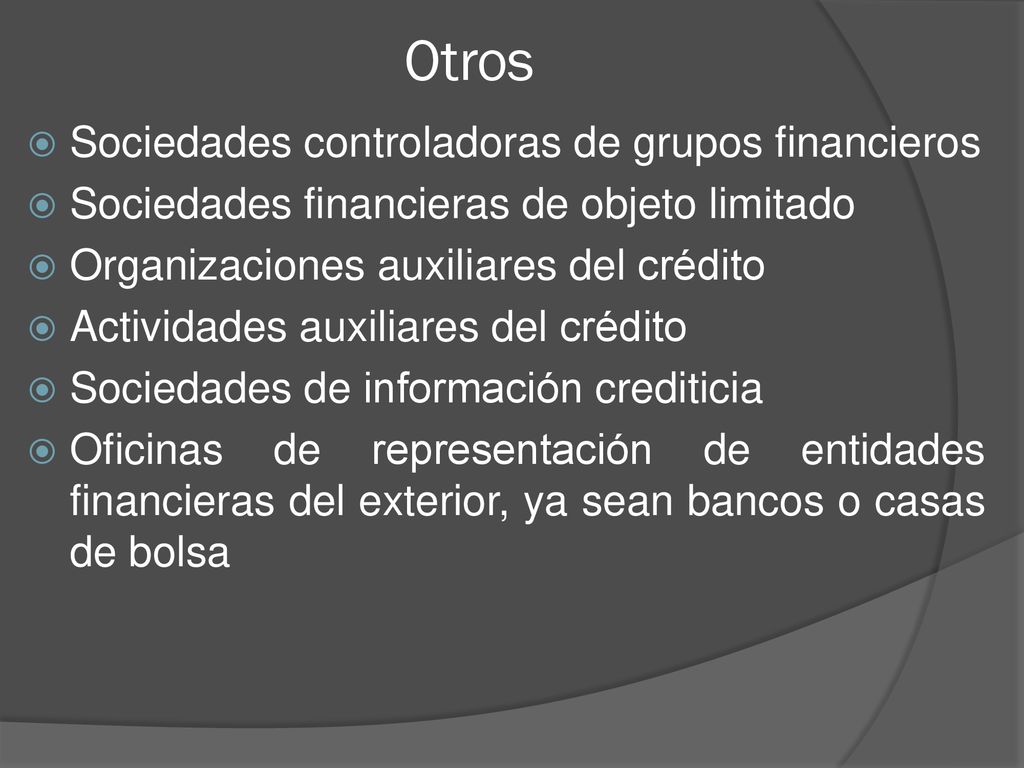 Otros

Sociedades controladoras de grupos financieros
Sociedades financieras de objeto limitado
Organizaciones auxiliares del crédito
Actividades auxiliares del crédito
Sociedades de información crediticia
Oficinas de representación de entidades financieras del exterior, ya sean bancos o casas de bolsa